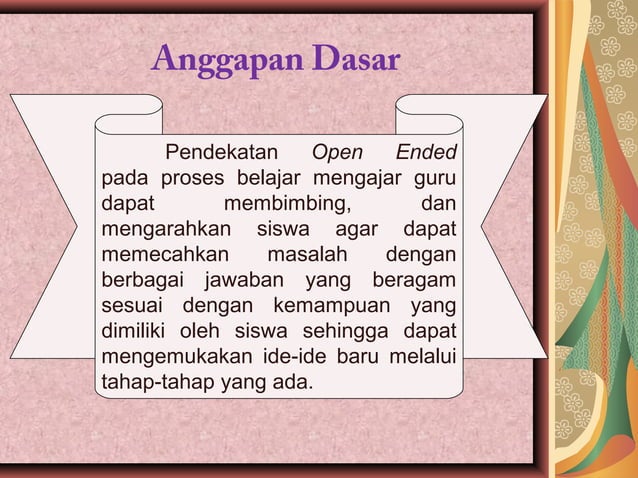 Anggapan Dasar

Pendekatan Open Ended pada proses belajar mengajar guru dapat membimbing, dan mengarahkan siswa agar dapat memecahkan masalah dengan berbagai jawaban yang beragam sesuai dengan kemampuan yang dimiliki oleh siswa sehingga dapat mengemukakan ide-ide baru melalui tahap-tahap yang ada.